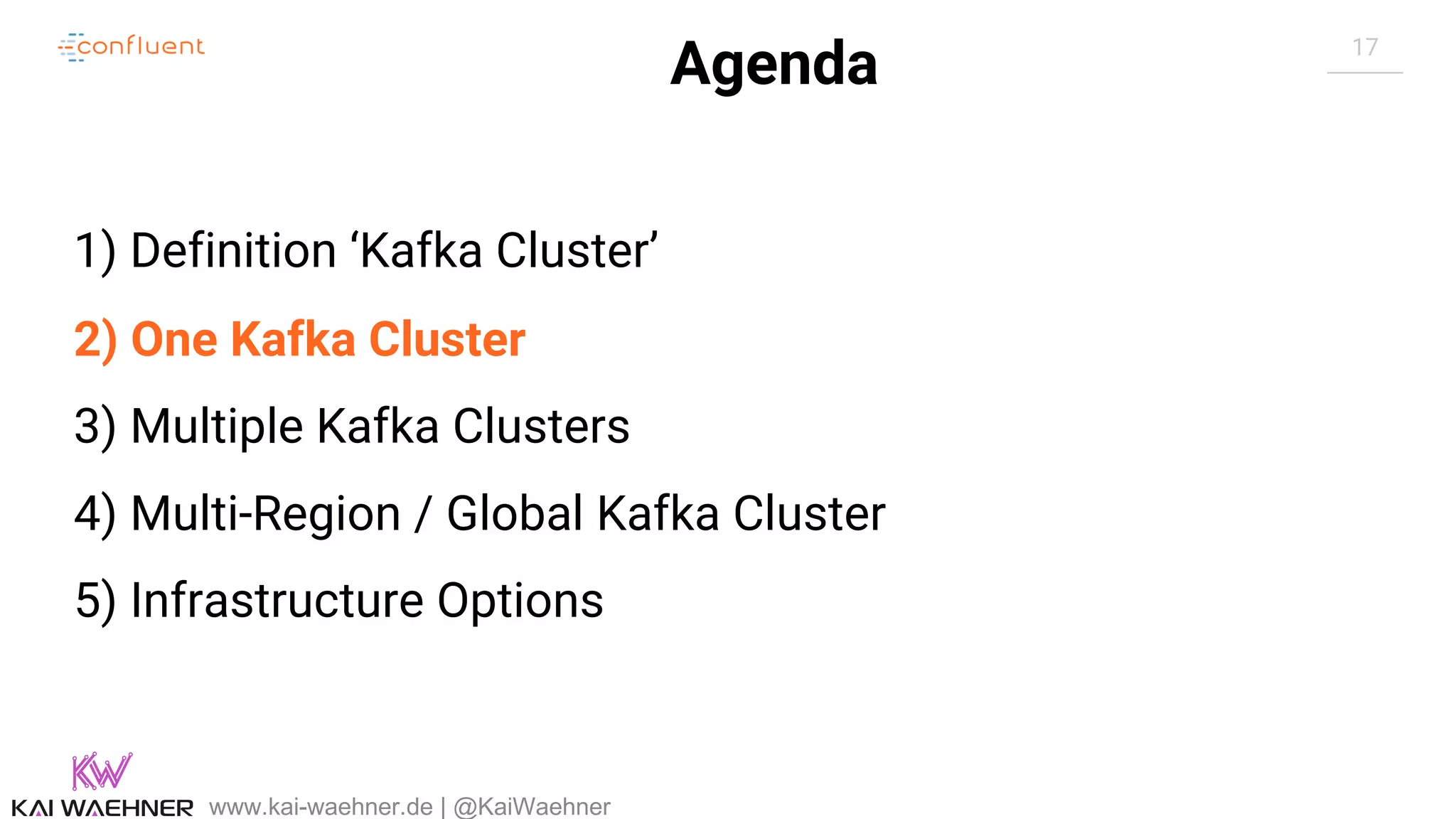 confluent

Agenda

17

1) Definition ‘Kafka Cluster’

2) One Kafka Cluster

3) Multiple Kafka Clusters

4) Multi-Region / Global Kafka Cluster

5) Infrastructure Options

KW
KAI WAEHNER www.kai-waehner.de | @KaiWaehner